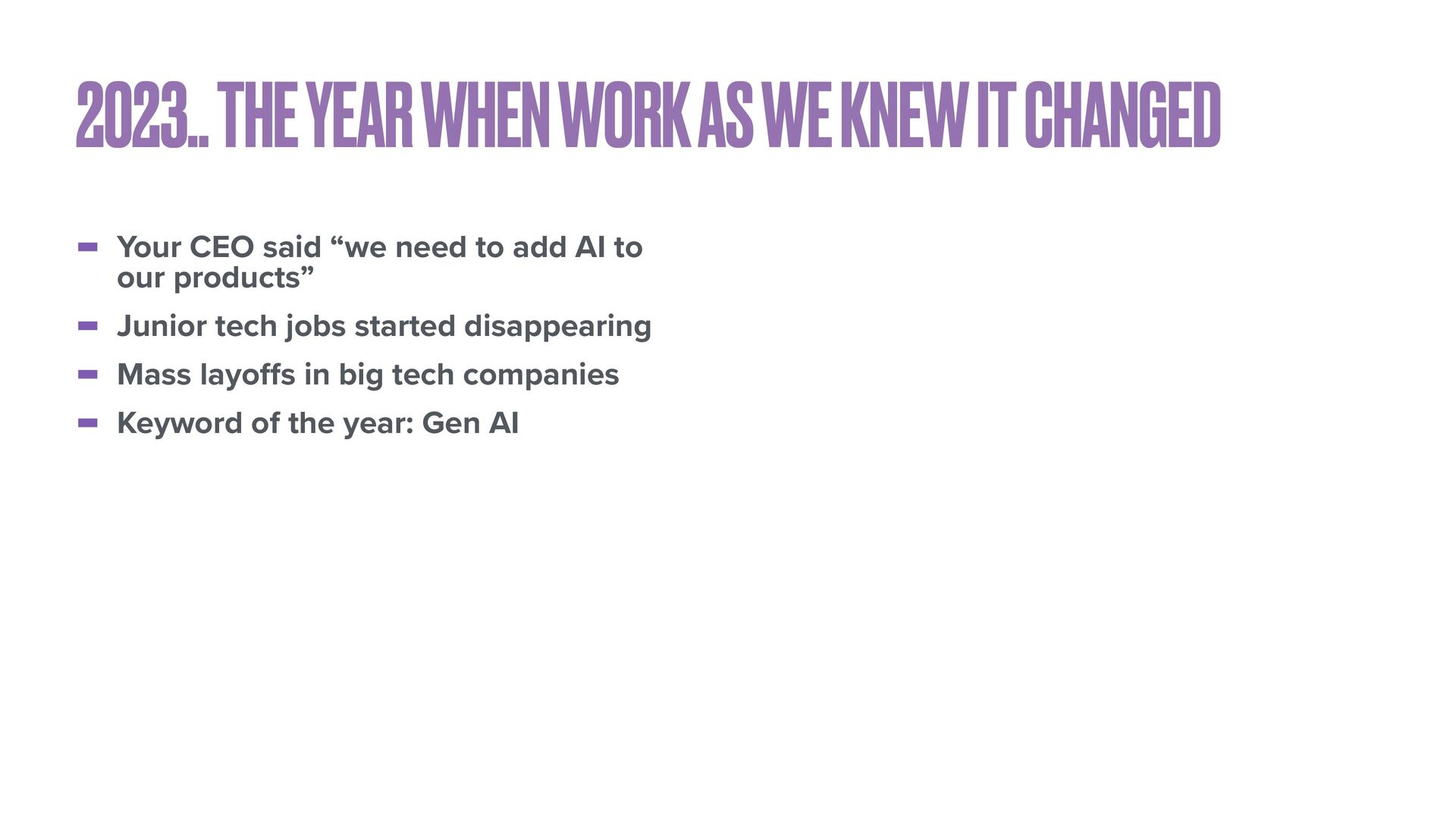 2023.. THE YEAR WHEN WORK AS WE KNEW IT CHANGED

- Your CEO said “we need to add AI to our products”
- Junior tech jobs started disappearing
- Mass layoffs in big tech companies
- Keyword of the year: Gen AI